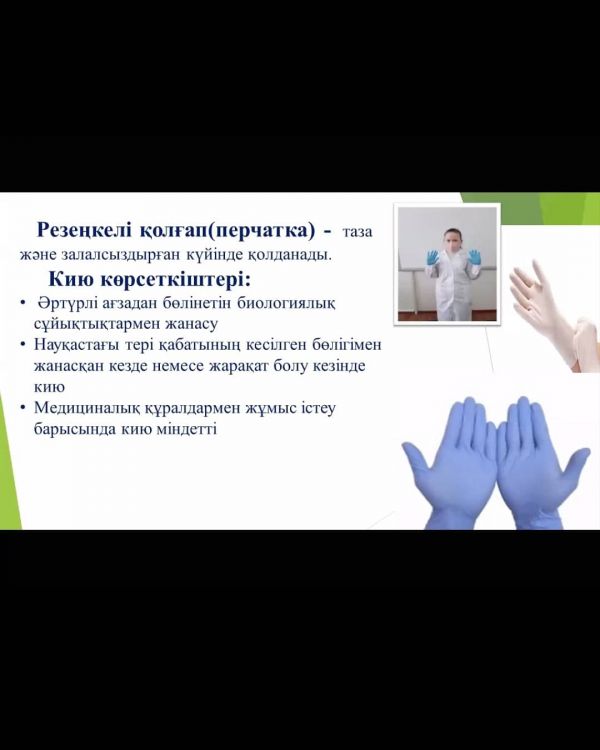 Резеңкелі қолғап(перчатка) - таза және залалсыздырған күйінде қолданады.

Кию көрсеткіштері:

• Әртүрлі ағзадан бөлінетін биологиялық сұйықтықтармен жанасу
• Науқастағы тері қабатының кесілген бөлігімен жанасқан кезде немесе жарақат болу кезінде кию
• Медициналық құралдармен жұмыс істеу барысында кию міндетті